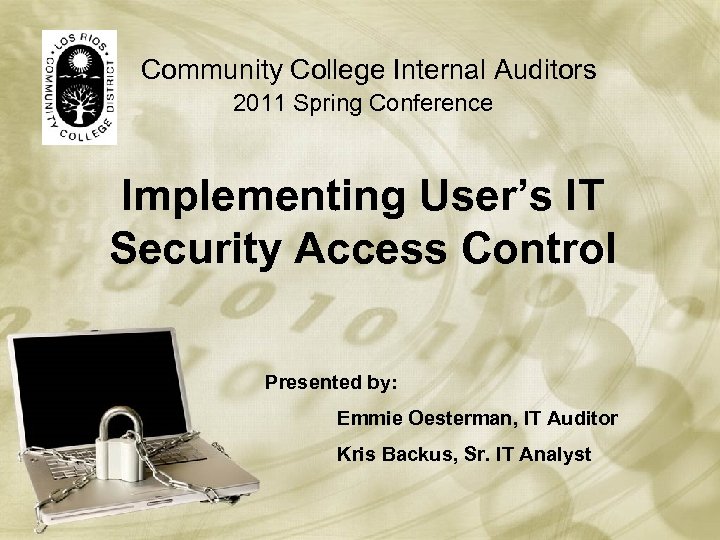 LOS RIOS COMMUNITY COLLEGE DISTRICT

Community College Internal Auditors
2011 Spring Conference

Implementing User's IT Security Access Control

Presented by:
Emmie Oesterman, IT Auditor
Kris Backus, Sr. IT Analyst